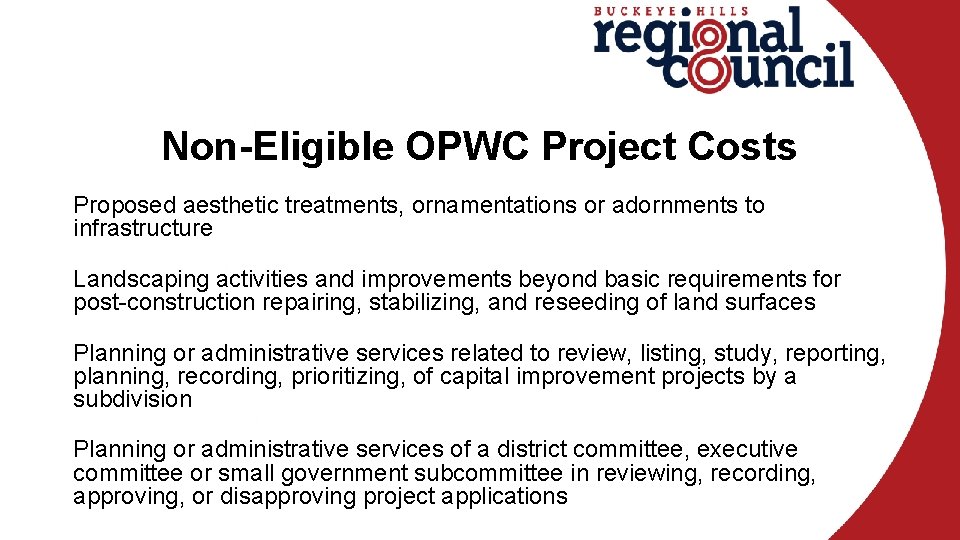 BUCKEYE HILLS regional council

Non-Eligible OPWC Project Costs

Proposed aesthetic treatments, ornamentations or adornments to infrastructure

Landscaping activities and improvements beyond basic requirements for post-construction repairing, stabilizing, and reseeding of land surfaces

Planning or administrative services related to review, listing, study, reporting, planning, recording, prioritizing, of capital improvement projects by a subdivision

Planning or administrative services of a district committee, executive committee or small government subcommittee in reviewing, recording, approving, or disapproving project applications